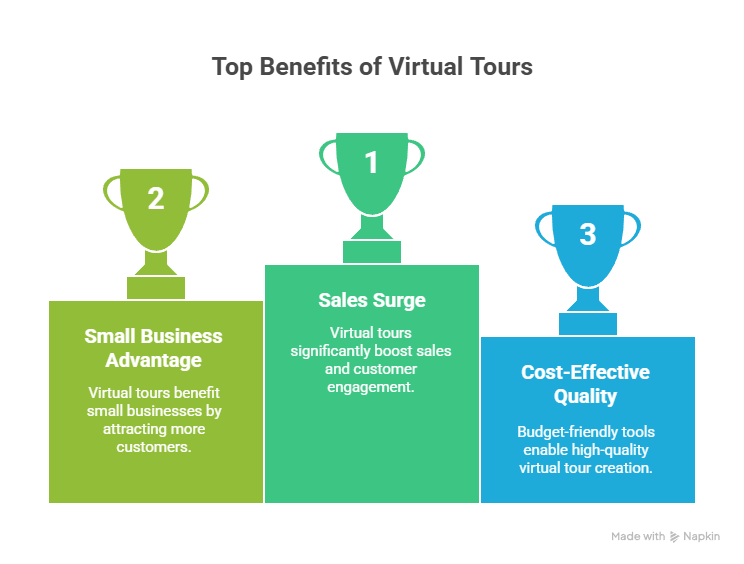 Top Benefits of Virtual Tours

2

Small Business Advantage

Virtual tours benefit small businesses by attracting more customers.

1

Sales Surge

Virtual tours significantly boost sales and customer engagement.

3

Cost-Effective Quality

Budget-friendly tools enable high-quality virtual tour creation.

Made with Napkin